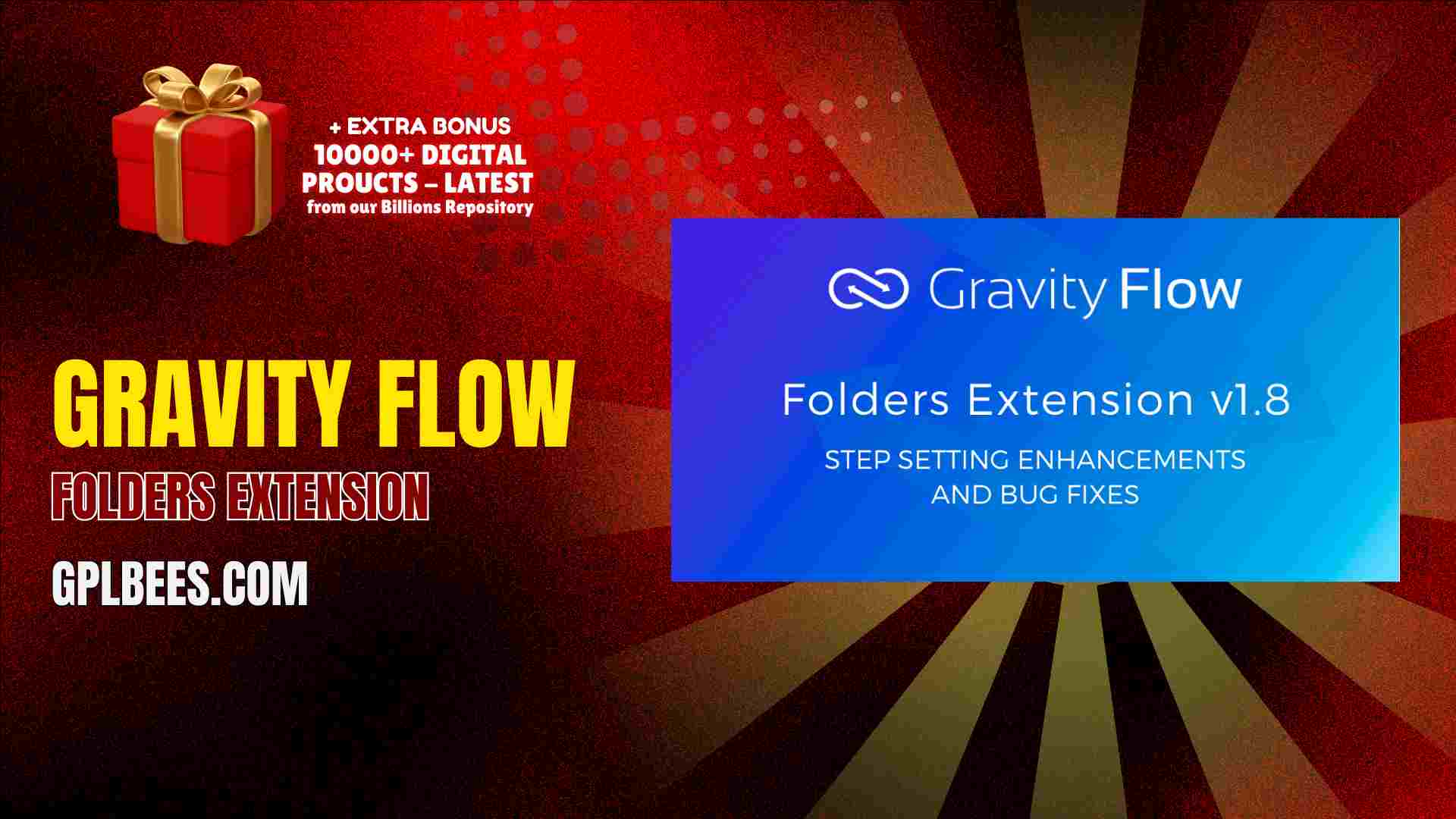 + EXTRA BONUS
10000+ DIGITAL PROUCTS – LATEST
from our Billions Repository

GRAVITY FLOW
FOLDERS EXTENSION

GPLBEES.COM

Gravity Flow

Folders Extension v1.8

STEP SETTING ENHANCEMENTS AND BUG FIXES